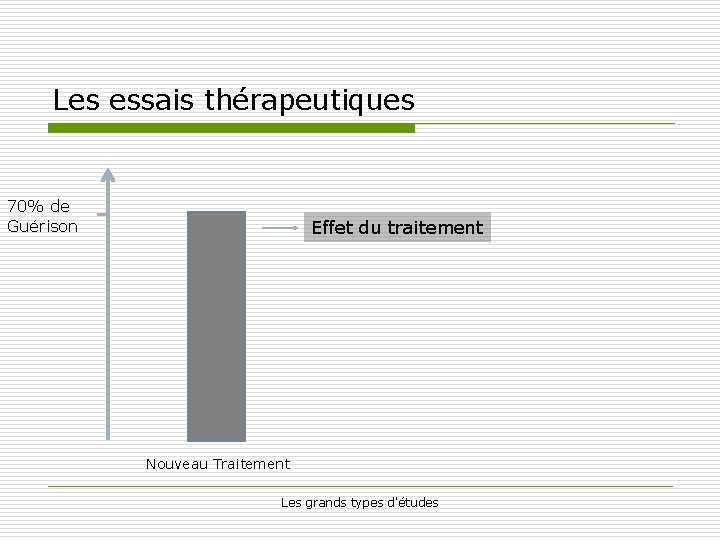 Les essais thérapeutiques

70% de Guérison

Effet du traitement

Nouveau Traitement

Les grands types d'études